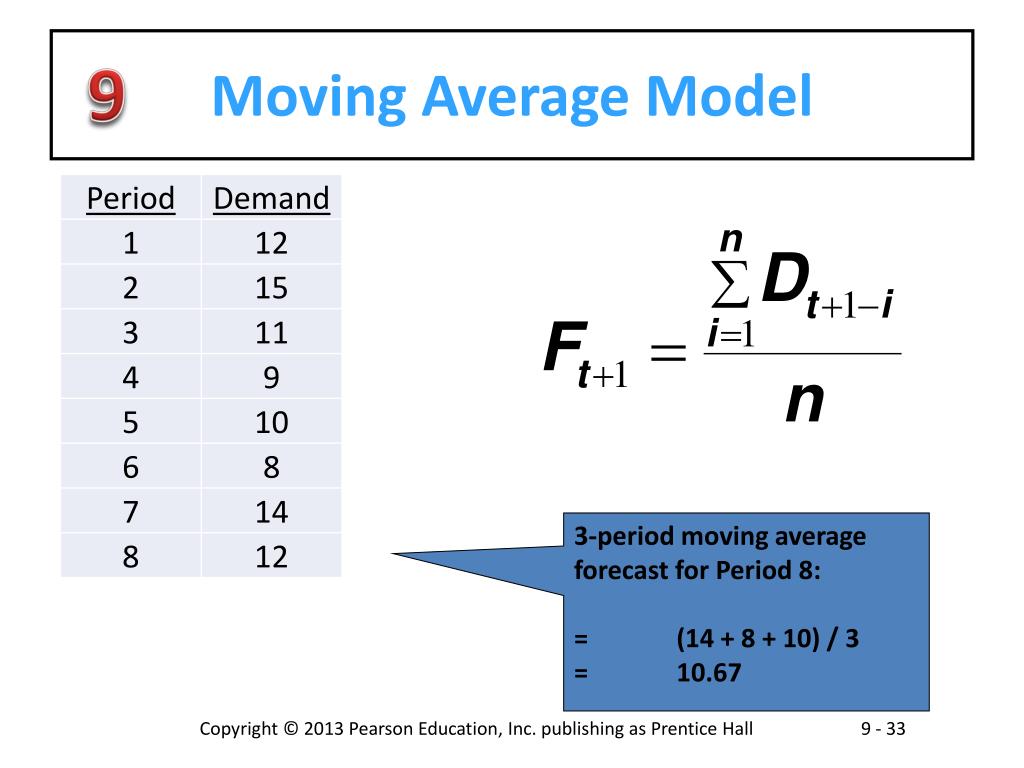 9 Moving Average Model

| Period | Demand |
|---|---|
| 1 | 12 |
| 2 | 15 |
| 3 | 11 |
| 4 | 9 |
| 5 | 10 |
| 6 | 8 |
| 7 | 14 |
| 8 | 12 |

$F_{t+1} = \frac{\sum_{i=1}^{n} D_{t+1-i}}{n}$

3-period moving average forecast for Period 8:

= (14 + 8 + 10) / 3
= 10.67

Copyright © 2013 Pearson Education, Inc. publishing as Prentice Hall

9 - 33